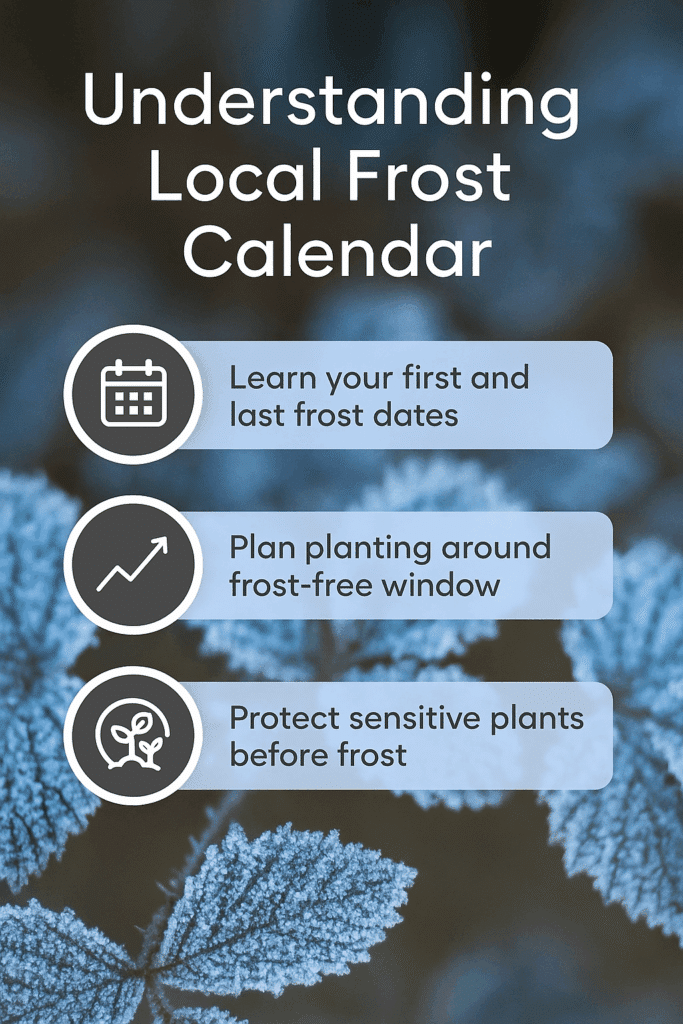 Understanding Local Frost Calendar

Learn your first and last frost dates

Plan planting around frost-free window

Protect sensitive plants before frost